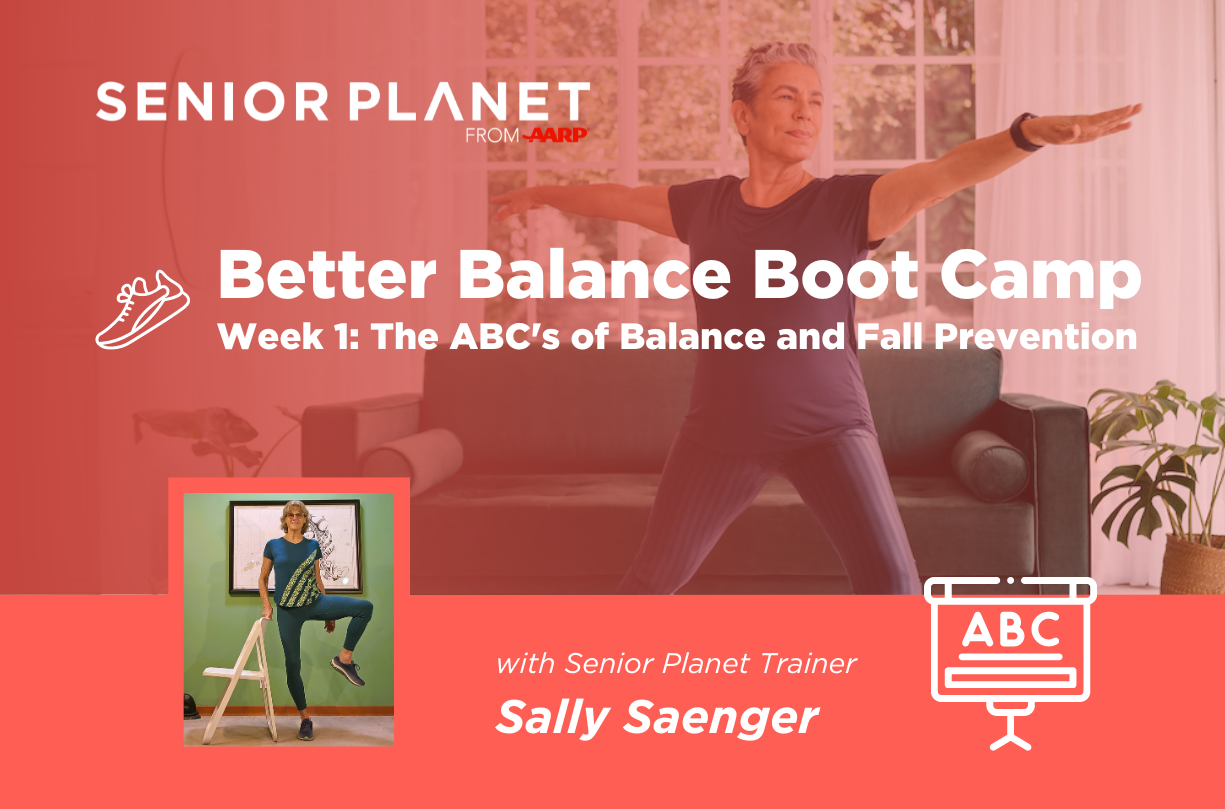 SENIOR PLANET
FROM AARP

Better Balance Boot Camp
Week 1: The ABC's of Balance and Fall Prevention

with Senior Planet Trainer
Sally Saenger

ABC